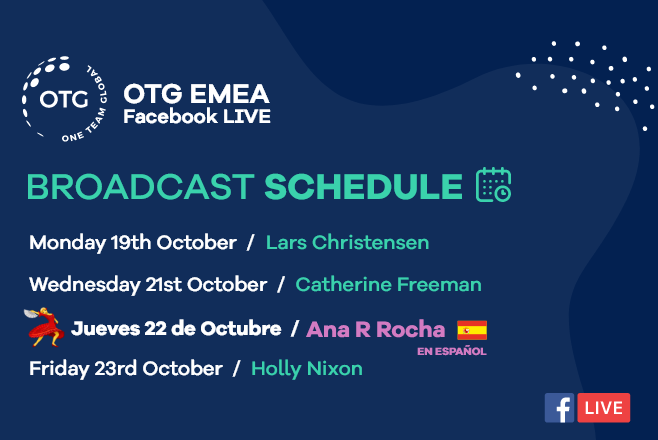 OTG
ONE TEAM GLOBAL

OTG EMEA
Facebook LIVE

BROADCAST SCHEDULE

Monday 19th October / Lars Christensen

Wednesday 21st October / Catherine Freeman

Jueves 22 de Octubre / Ana R Rocha
EN ESPAÑOL

Friday 23rd October / Holly Nixon

f LIVE